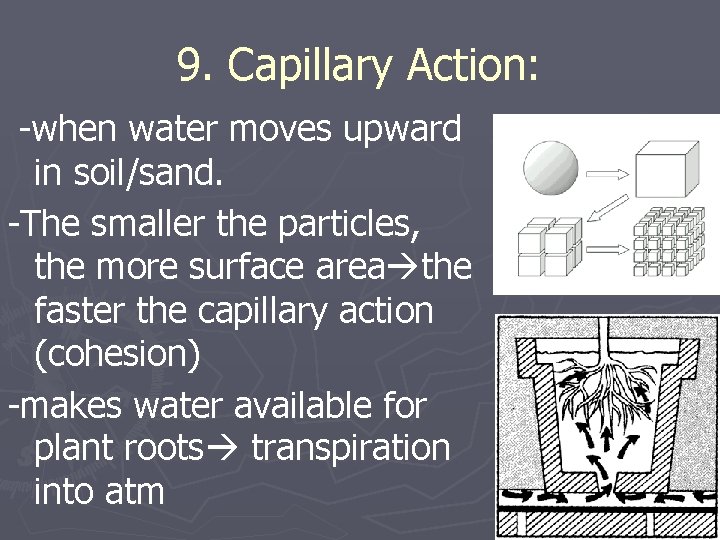 9. Capillary Action:

-when water moves upward in soil/sand.

-The smaller the particles, the more surface area→the faster the capillary action (cohesion)

-makes water available for plant roots→ transpiration into atm